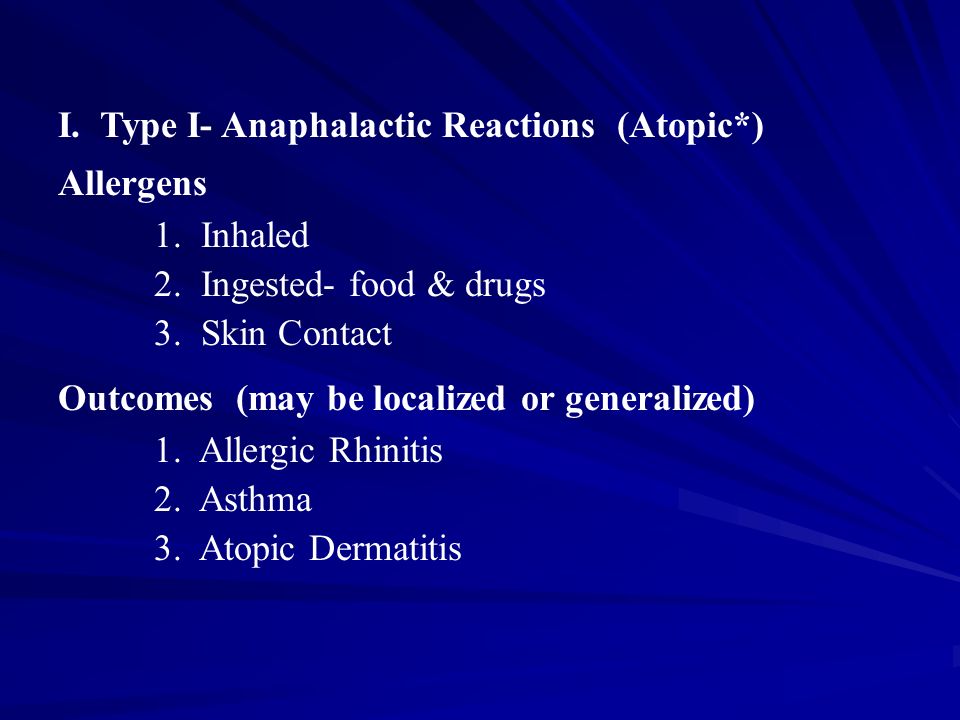 I. Type I- Anaphalactic Reactions (Atopic*)

Allergens

1. Inhaled
2. Ingested- food & drugs
3. Skin Contact

Outcomes (may be localized or generalized)

1. Allergic Rhinitis
2. Asthma
3. Atopic Dermatitis